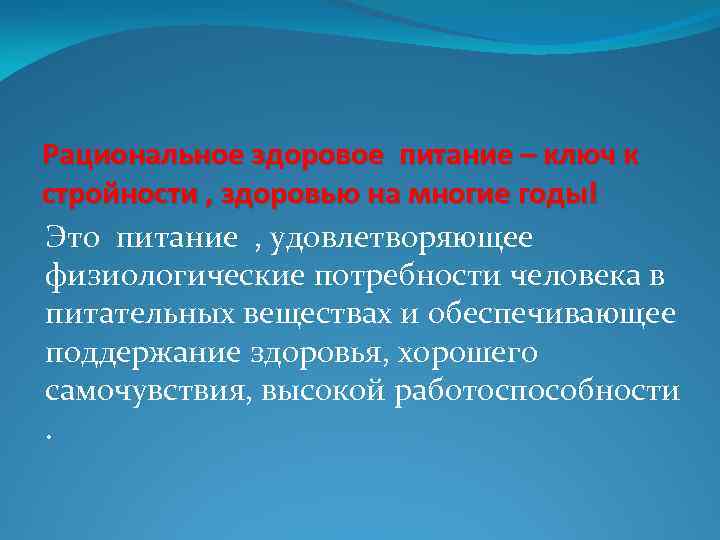 Рациональное здоровое питание – ключ к стройности , здоровью на многие годы!

Это питание , удовлетворяющее физиологические потребности человека в питательных веществах и обеспечивающее поддержание здоровья, хорошего самочувствия, высокой работоспособности .